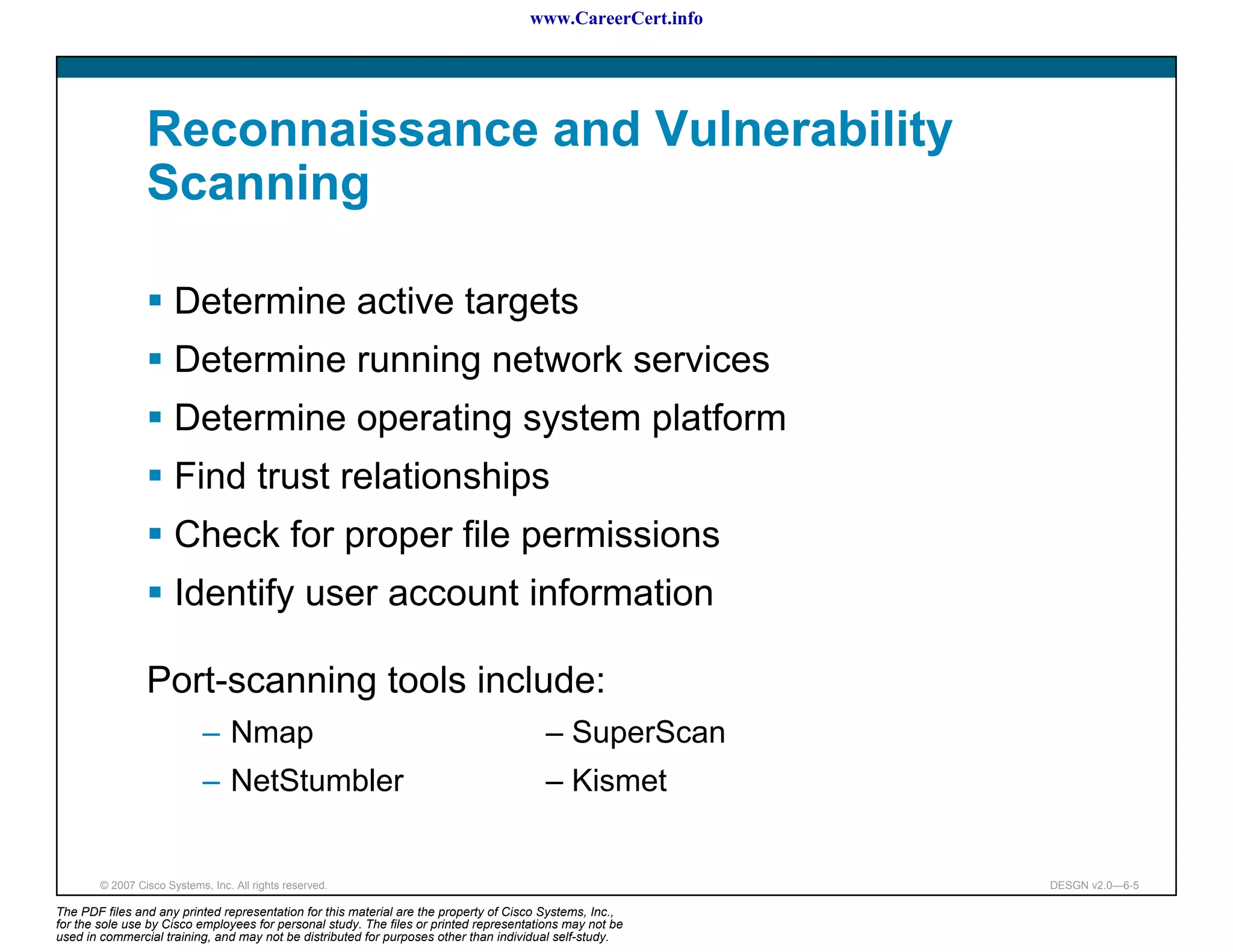 www.CareerCert.info

Reconnaissance and Vulnerability Scanning

▪ Determine active targets
▪ Determine running network services
▪ Determine operating system platform
▪ Find trust relationships
▪ Check for proper file permissions
▪ Identify user account information

Port-scanning tools include:

– Nmap
– NetStumbler

– SuperScan
– Kismet

© 2007 Cisco Systems, Inc. All rights reserved.

DESGN v2.0—6-5

The PDF files and any printed representation for this material are the property of Cisco Systems, Inc., for the sole use by Cisco employees for personal study. The files or printed representations may not be used in commercial training, and may not be distributed for purposes other than individual self-study.